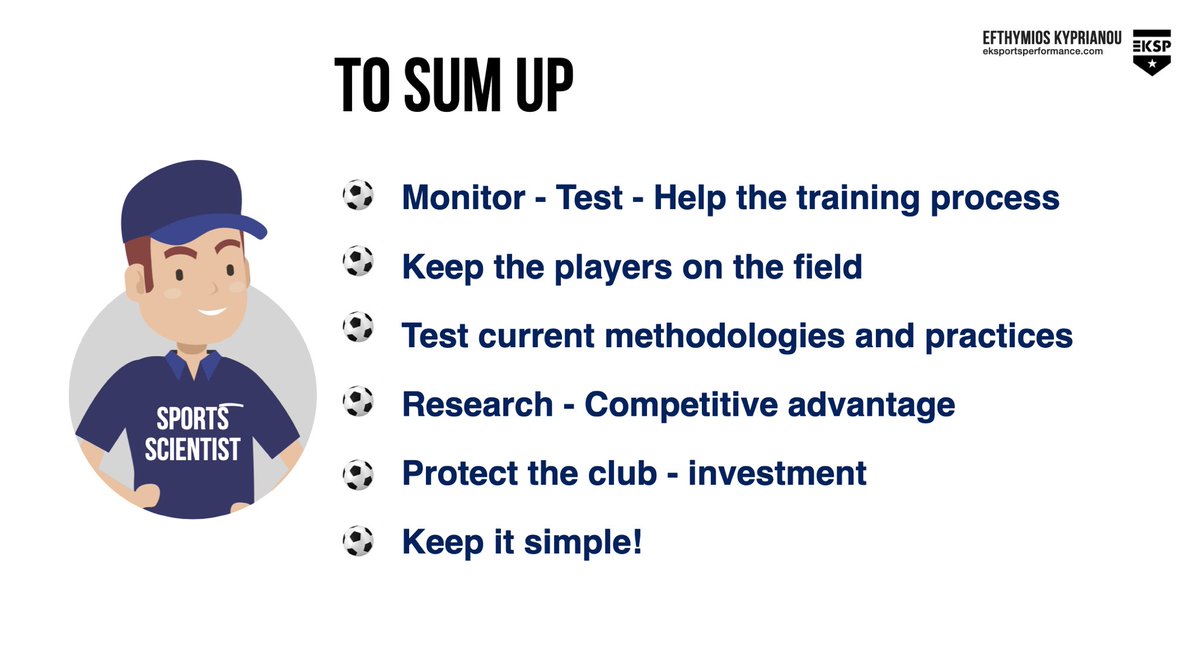 EFTHYMIOS KYPRIANOU
eksportsperformance.com
EKSP

TO SUM UP

SPORTS
SCIENTIST

Monitor - Test - Help the training process

Keep the players on the field

Test current methodologies and practices

Research - Competitive advantage

Protect the club - investment

Keep it simple!